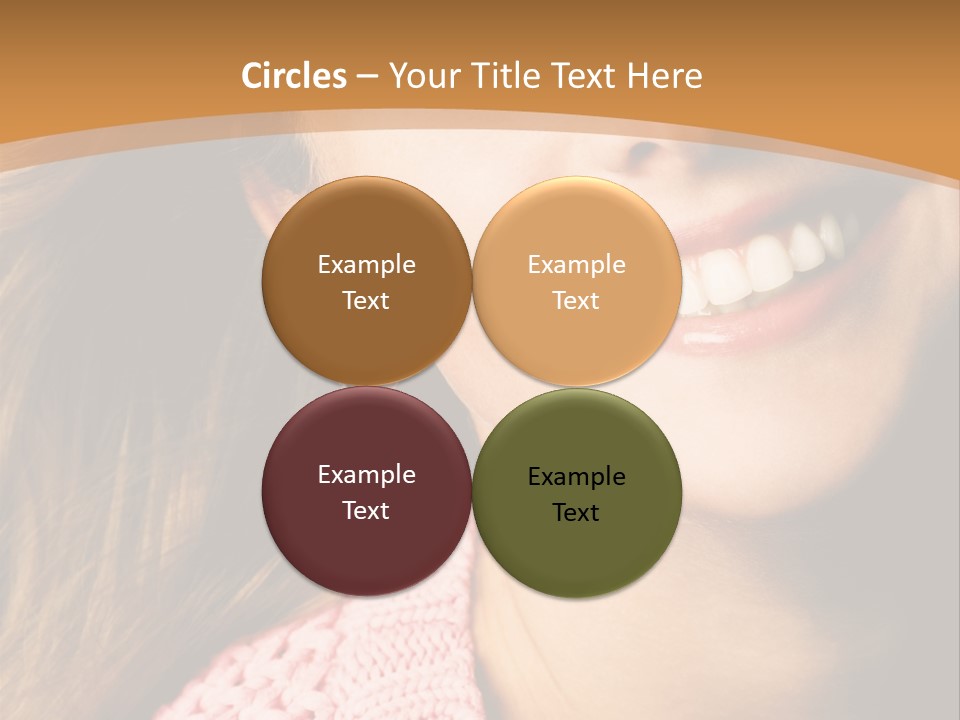 Circles – Your Title Text Here

Example Text

Example Text

Example Text

Example Text